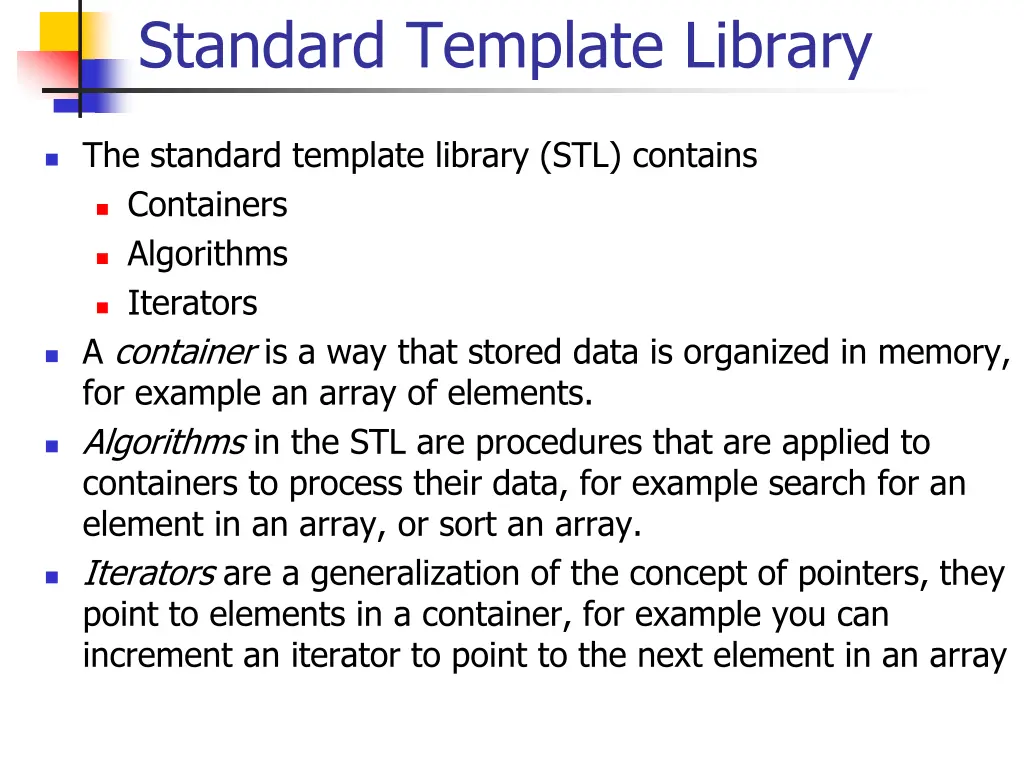 Standard Template Library

The standard template library (STL) contains

Containers

Algorithms

Iterators

A container is a way that stored data is organized in memory, for example an array of elements.

Algorithms in the STL are procedures that are applied to containers to process their data, for example search for an element in an array, or sort an array.

Iterators are a generalization of the concept of pointers, they point to elements in a container, for example you can increment an iterator to point to the next element in an array